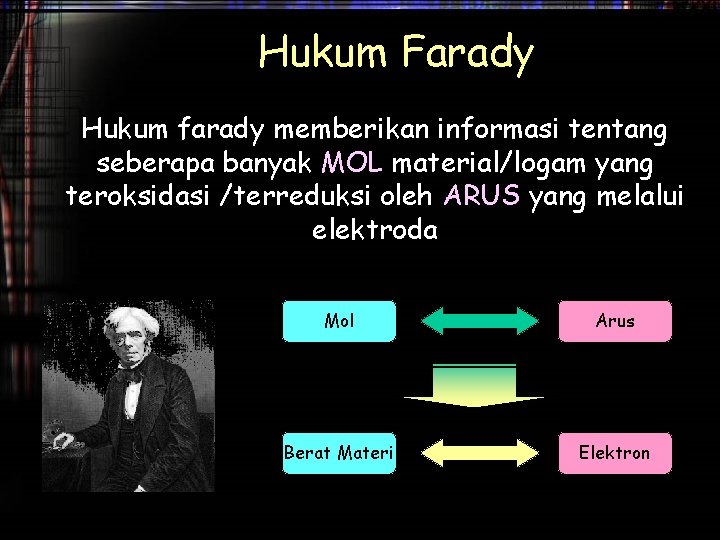 Hukum Farady

Hukum farady memberikan informasi tentang seberapa banyak MOL material/logam yang teroksidasi /terreduksi oleh ARUS yang melalui elektroda

Mol

Arus

Berat Materi

Elektron